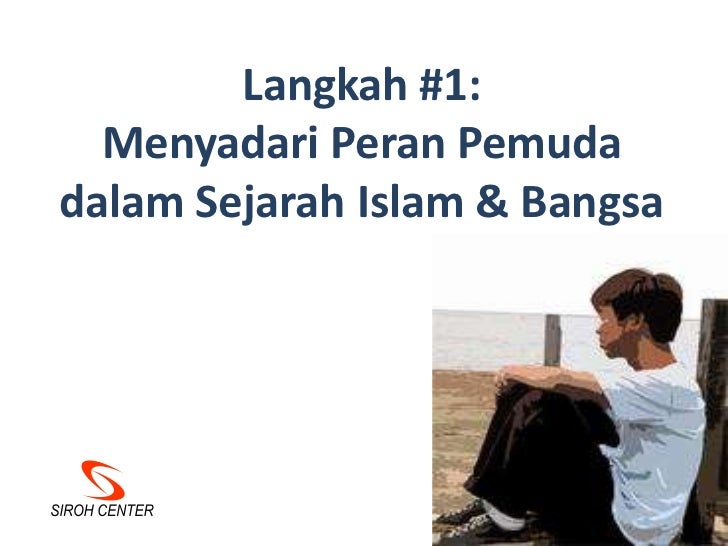 Langkah #1:
Menyadari Peran Pemuda dalam Sejarah Islam & Bangsa

SIROH CENTER